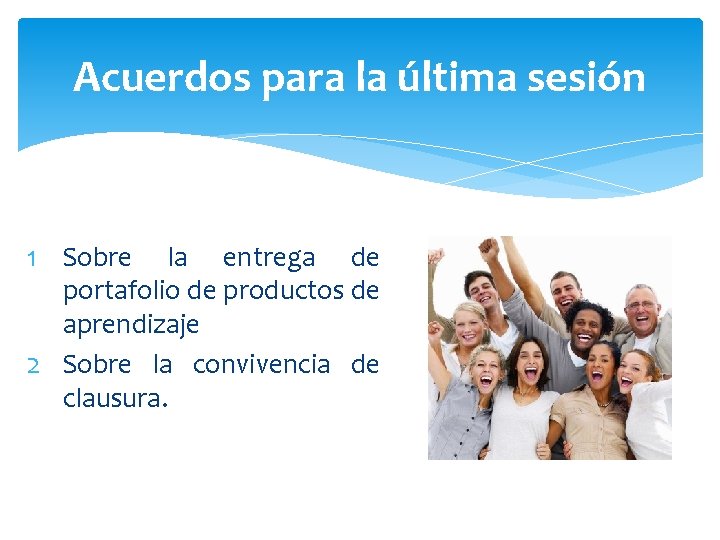 Acuerdos para la última sesión

1 Sobre la entrega de portafolio de productos de aprendizaje

2 Sobre la convivencia de clausura.